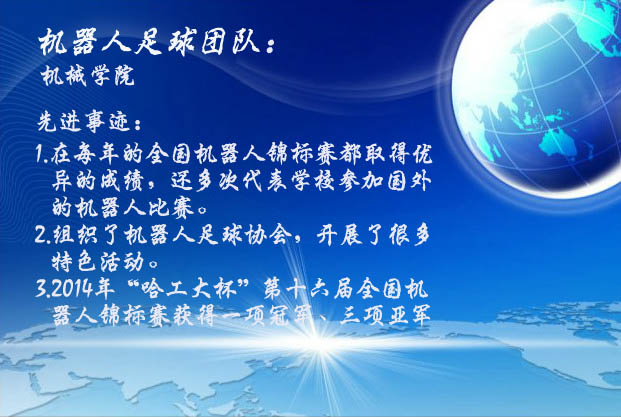 机器人足球团队：
机械学院

先进事迹：
1.在每年的全国机器人锦标赛都取得优异的成绩，还多次代表学校参加国外的机器人比赛。
2.组织了机器人足球协会，开展了很多特色活动。
3.2014年“哈工大杯”第十六届全国机器人锦标赛获得一项冠军、三项亚军